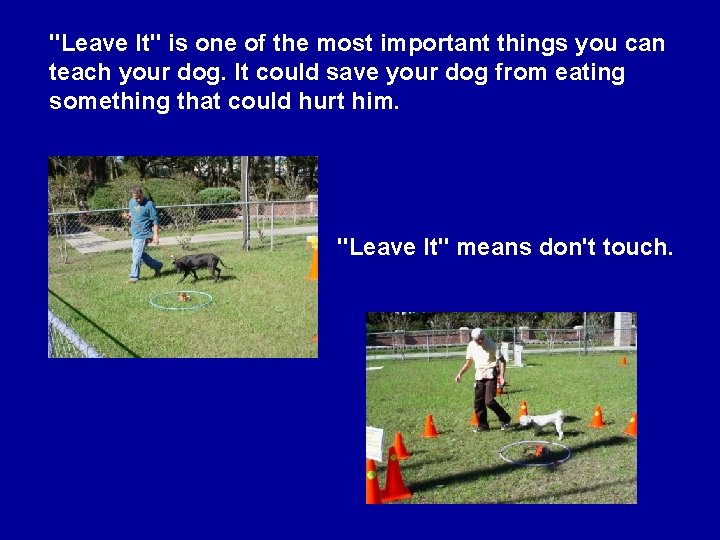 "Leave It" is one of the most important things you can teach your dog. It could save your dog from eating something that could hurt him.

"Leave It" means don't touch.